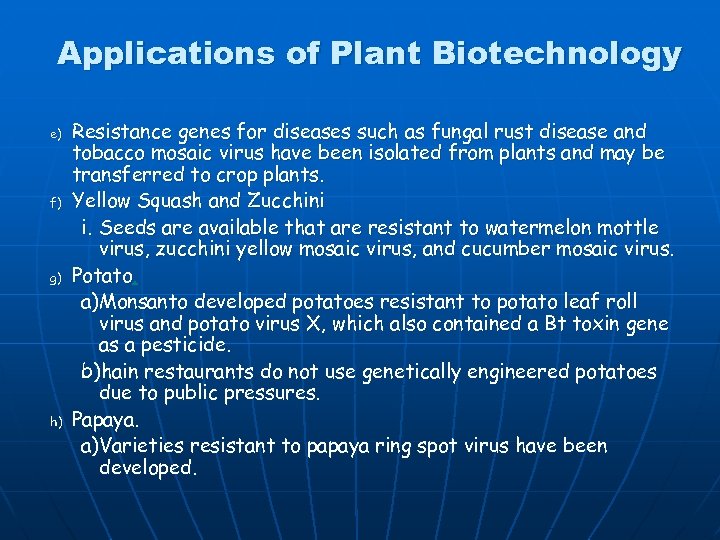 Applications of Plant Biotechnology

e) Resistance genes for diseases such as fungal rust disease and tobacco mosaic virus have been isolated from plants and may be transferred to crop plants.

f) Yellow Squash and Zucchini

i. Seeds are available that are resistant to watermelon mottle virus, zucchini yellow mosaic virus, and cucumber mosaic virus.

g) Potato.

a)Monsanto developed potatoes resistant to potato leaf roll virus and potato virus X, which also contained a Bt toxin gene as a pesticide.

b)hain restaurants do not use genetically engineered potatoes due to public pressures.

h) Papaya.

a)Varieties resistant to papaya ring spot virus have been developed.